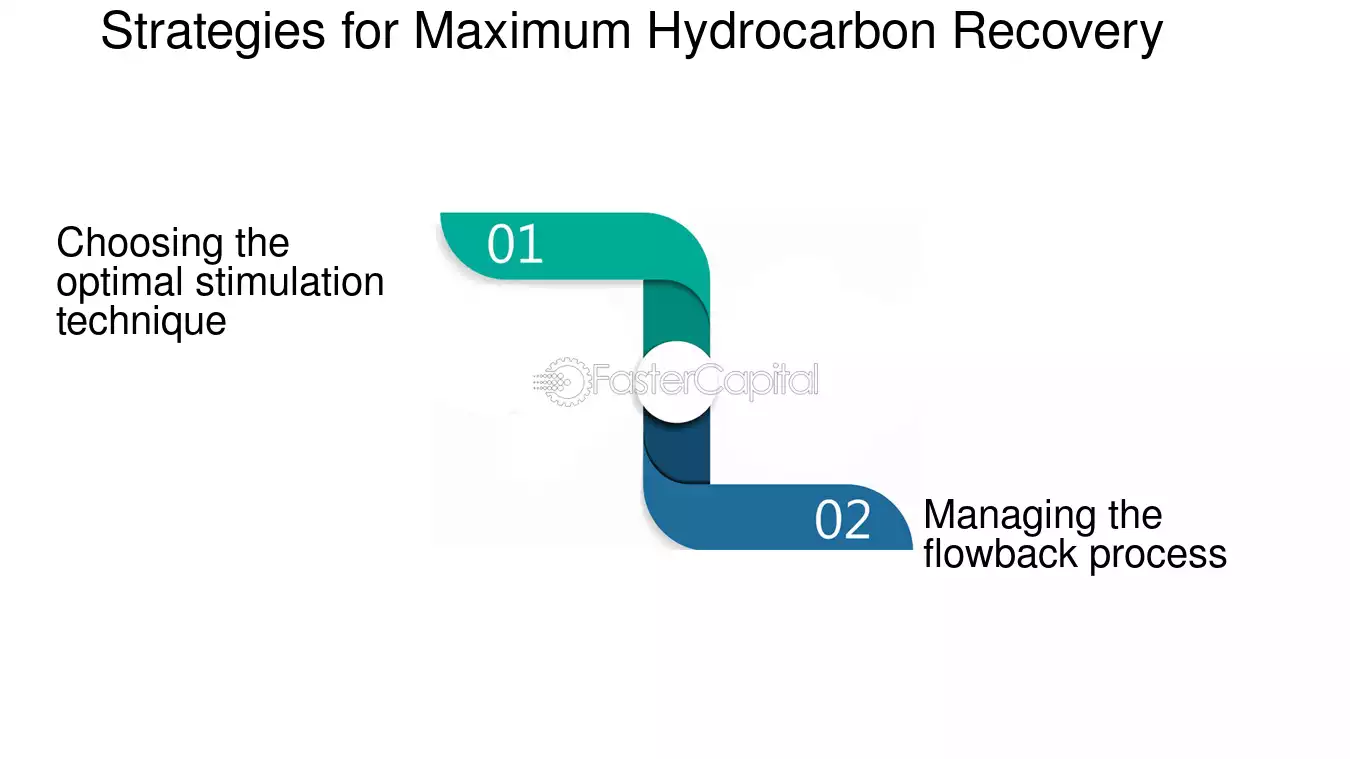 Strategies for Maximum Hydrocarbon Recovery

Choosing the optimal stimulation technique

01

FasterCapital

02

Managing the flowback process